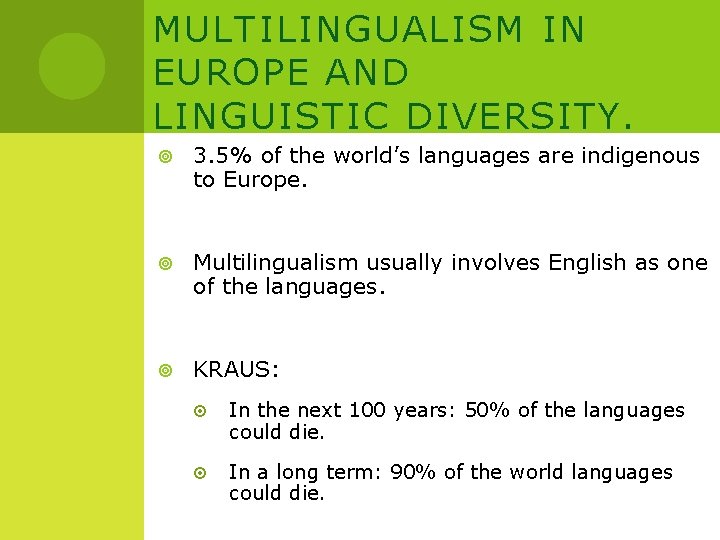 MULTILINGUALISM IN EUROPE AND LINGUISTIC DIVERSITY.

3.5% of the world's languages are indigenous to Europe.

Multilingualism usually involves English as one of the languages.

KRAUS:

In the next 100 years: 50% of the languages could die.

In a long term: 90% of the world languages could die.